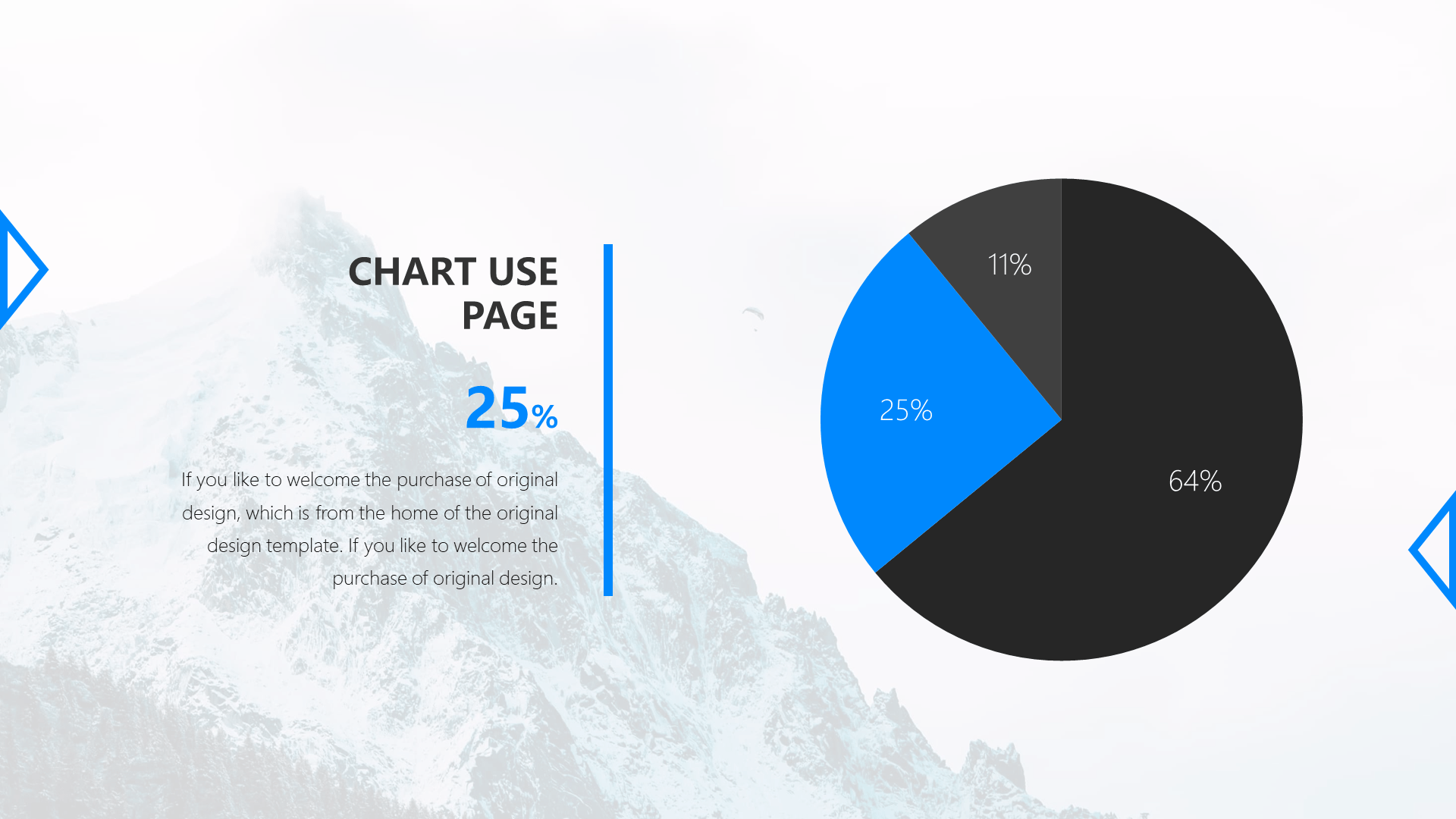 CHART USE PAGE

25%

If you like to welcome the purchase of original design, which is from the home of the original design template. If you like to welcome the purchase of original design.

11%

25%

64%